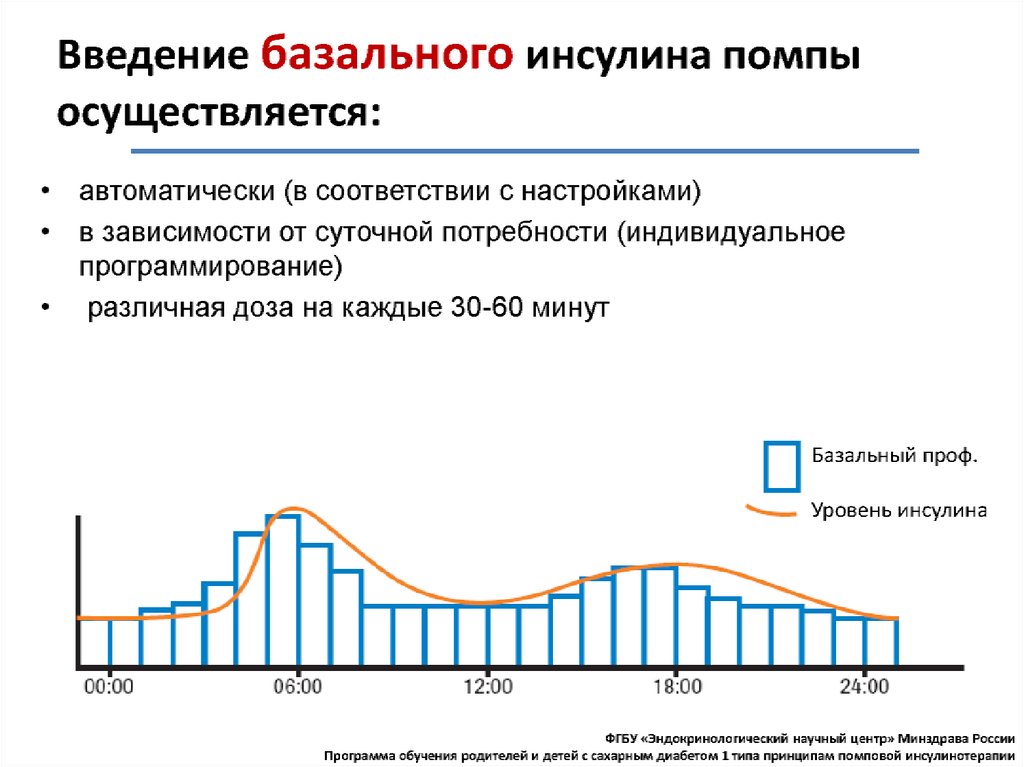 Введение базального инсулина помпы осуществляется:

• автоматически (в соответствии с настройками)
• в зависимости от суточной потребности (индивидуальное программирование)
• различная доза на каждые 30-60 минут

Базальный проф.
Уровень инсулина

00:00
06:00
12:00
18:00
24:00

ФГБУ «Эндокринологический научный центр» Минздрава России
Программа обучения родителей и детей с сахарным диабетом 1 типа принципам помповой инсулинотерапии